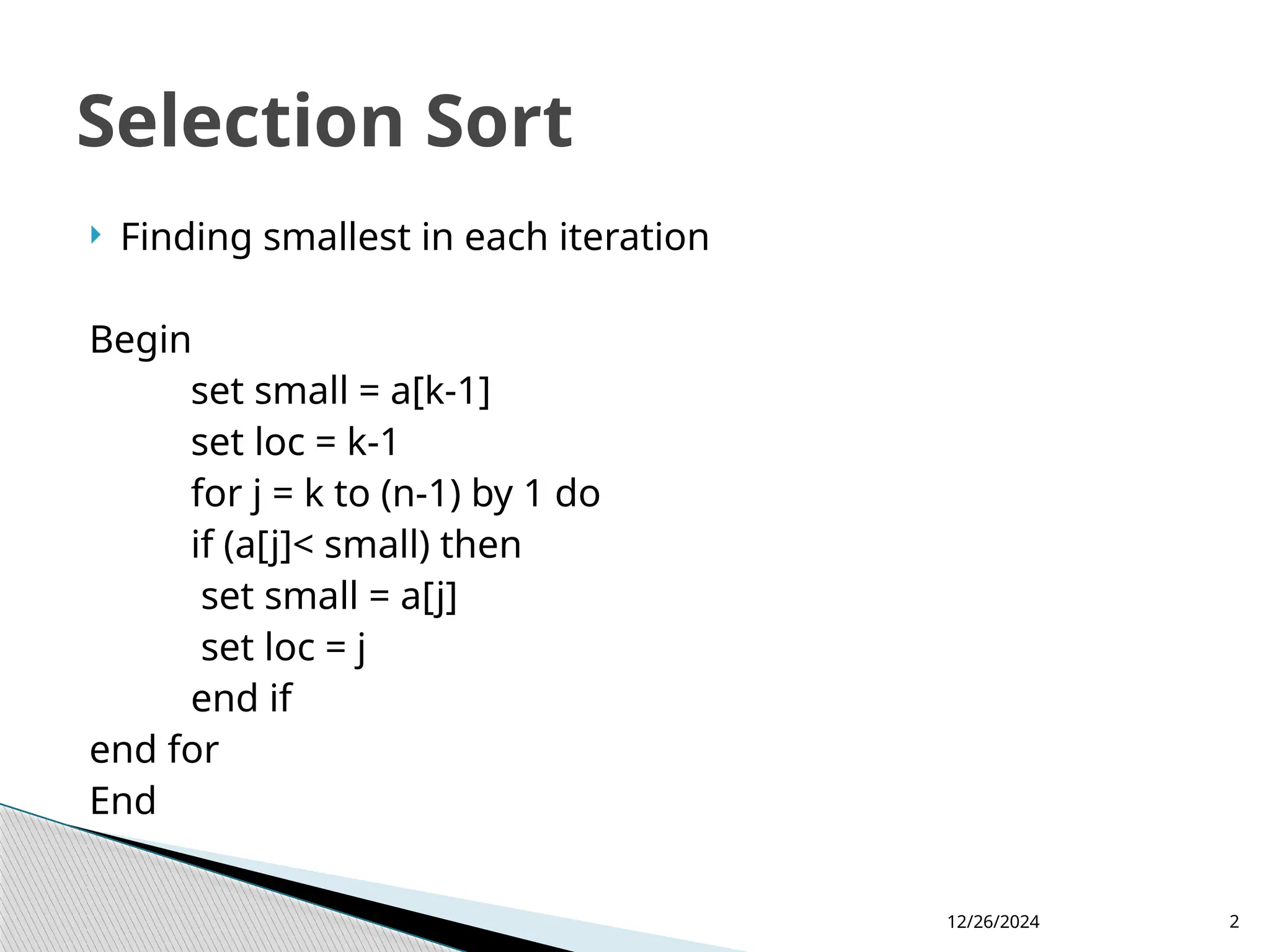 Selection Sort

Finding smallest in each iteration

Begin
set small = a[k-1]
set loc = k-1
for j = k to (n-1) by 1 do
if (a[j]< small) then
set small = a[j]
set loc = j
end if
end for
End

12/26/2024

2